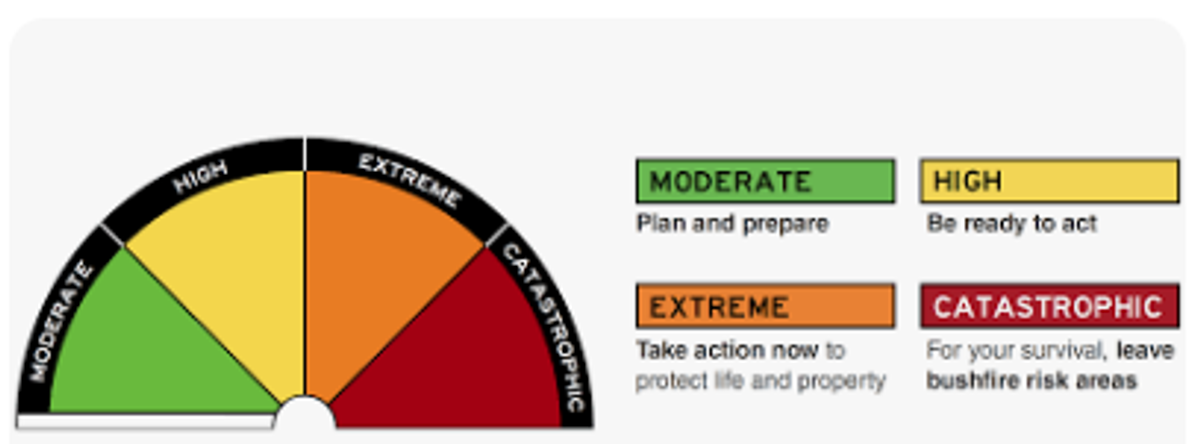 MODERATE
HIGH
EXTREME
CATASTROPHIC

MODERATE
Plan and prepare

HIGH
Be ready to act

EXTREME
Take action now to protect life and property

CATASTROPHIC
For your survival, leave bushfire risk areas